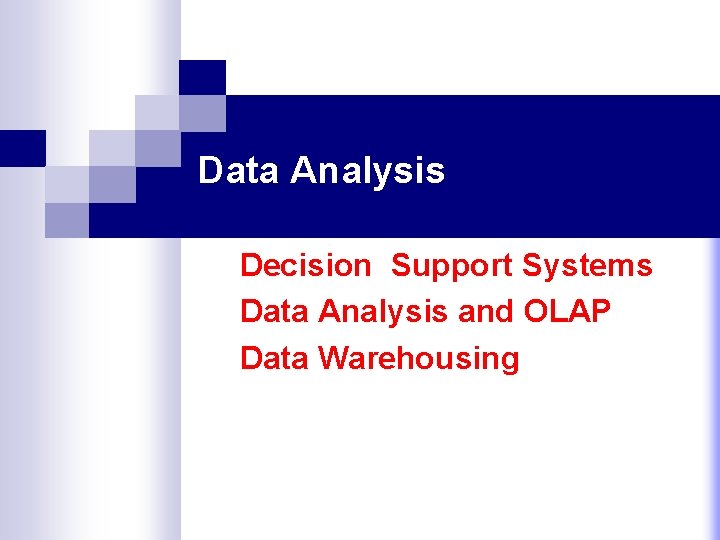 Data Analysis

Decision Support Systems
Data Analysis and OLAP
Data Warehousing